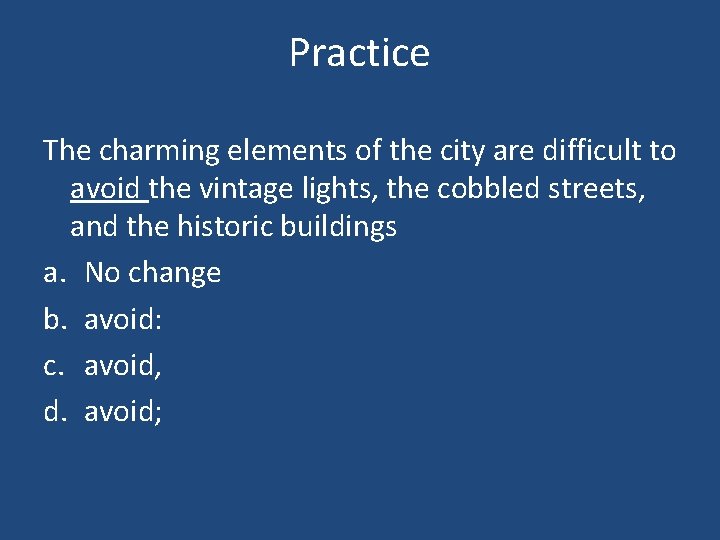 Practice

The charming elements of the city are difficult to avoid the vintage lights, the cobbled streets, and the historic buildings

a. No change

b. avoid:

c. avoid,

d. avoid;